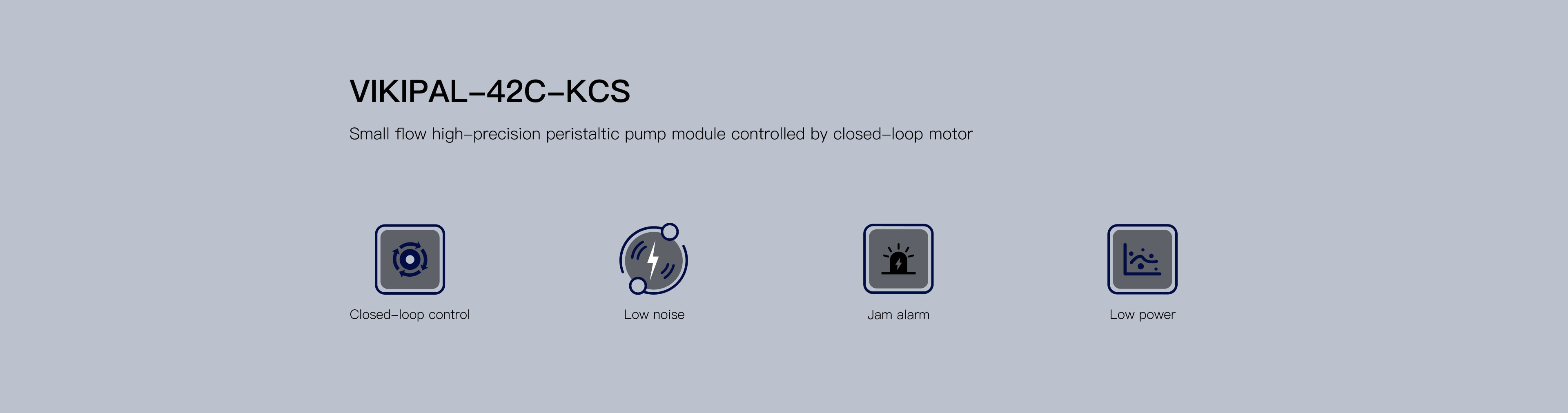 VIKIPAL-42C-KCS

Small flow high-precision peristaltic pump module controlled by closed-loop motor

Closed-loop control

Low noise

Jam alarm

Low power